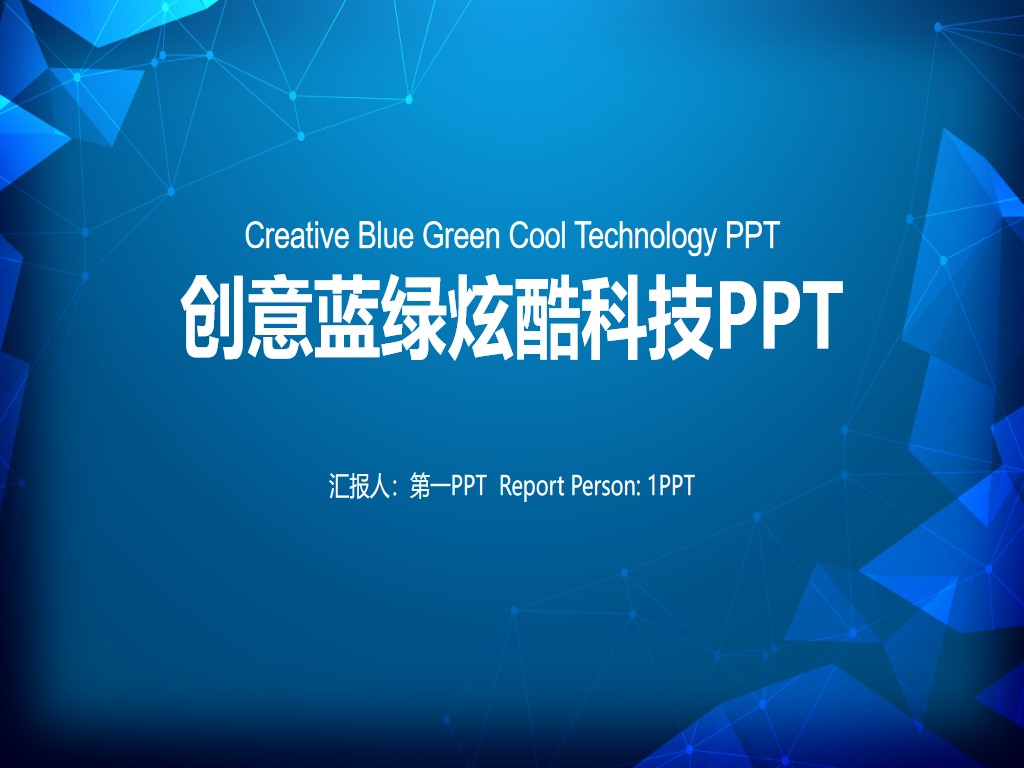 Creative Blue Green Cool Technology PPT

创意蓝绿炫酷科技PPT

汇报人：第一PPT  Report Person: 1PPT